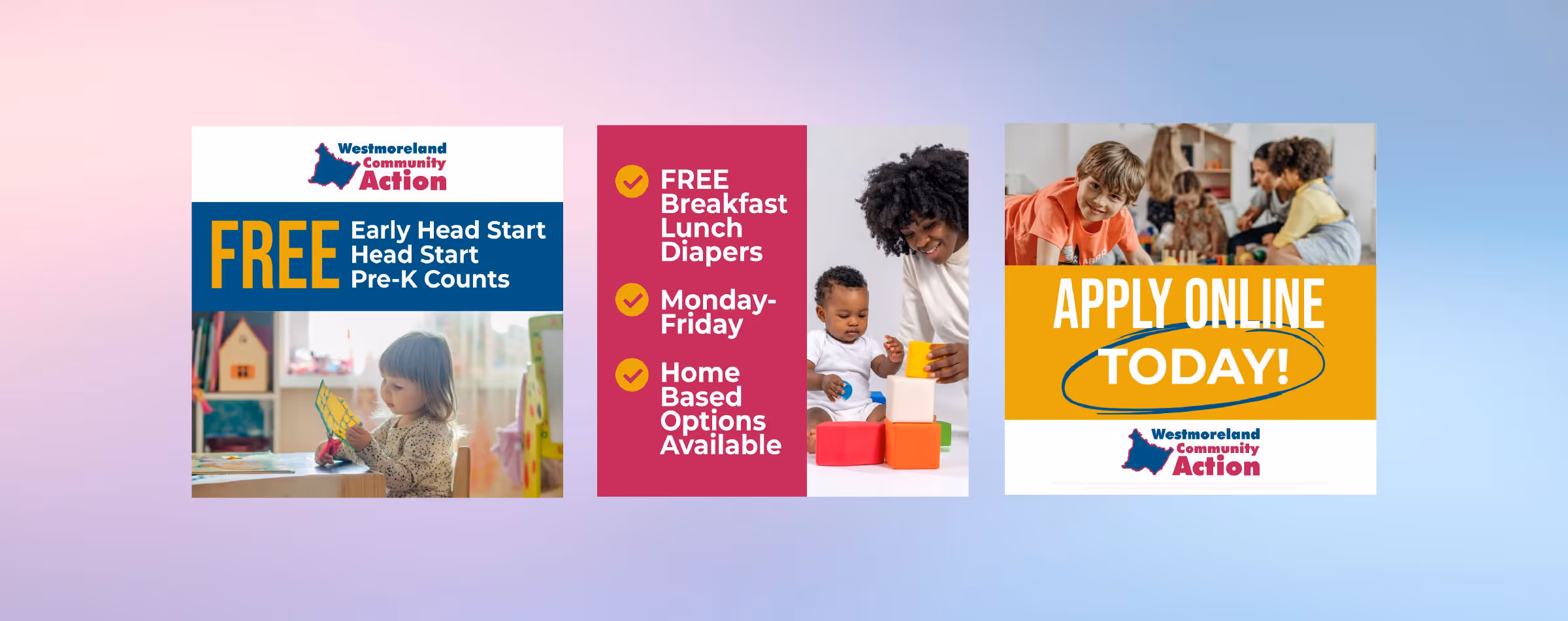 Westmoreland Community Action

FREE Early Head Start Head Start Pre-K Counts

FREE Breakfast Lunch Diapers

Monday-Friday

Home Based Options Available

APPLY ONLINE TODAY!

Westmoreland Community Action